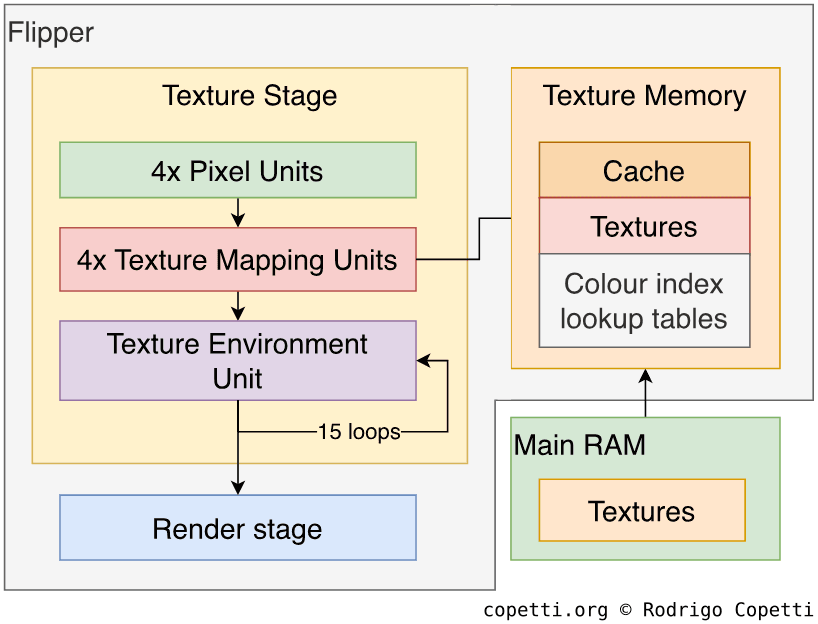 Flipper

Texture Stage

4x Pixel Units

4x Texture Mapping Units

Texture Environment Unit

15 loops

Render stage

Texture Memory

Cache

Textures

Colour index lookup tables

Main RAM

Textures

copetti.org © Rodrigo Copetti